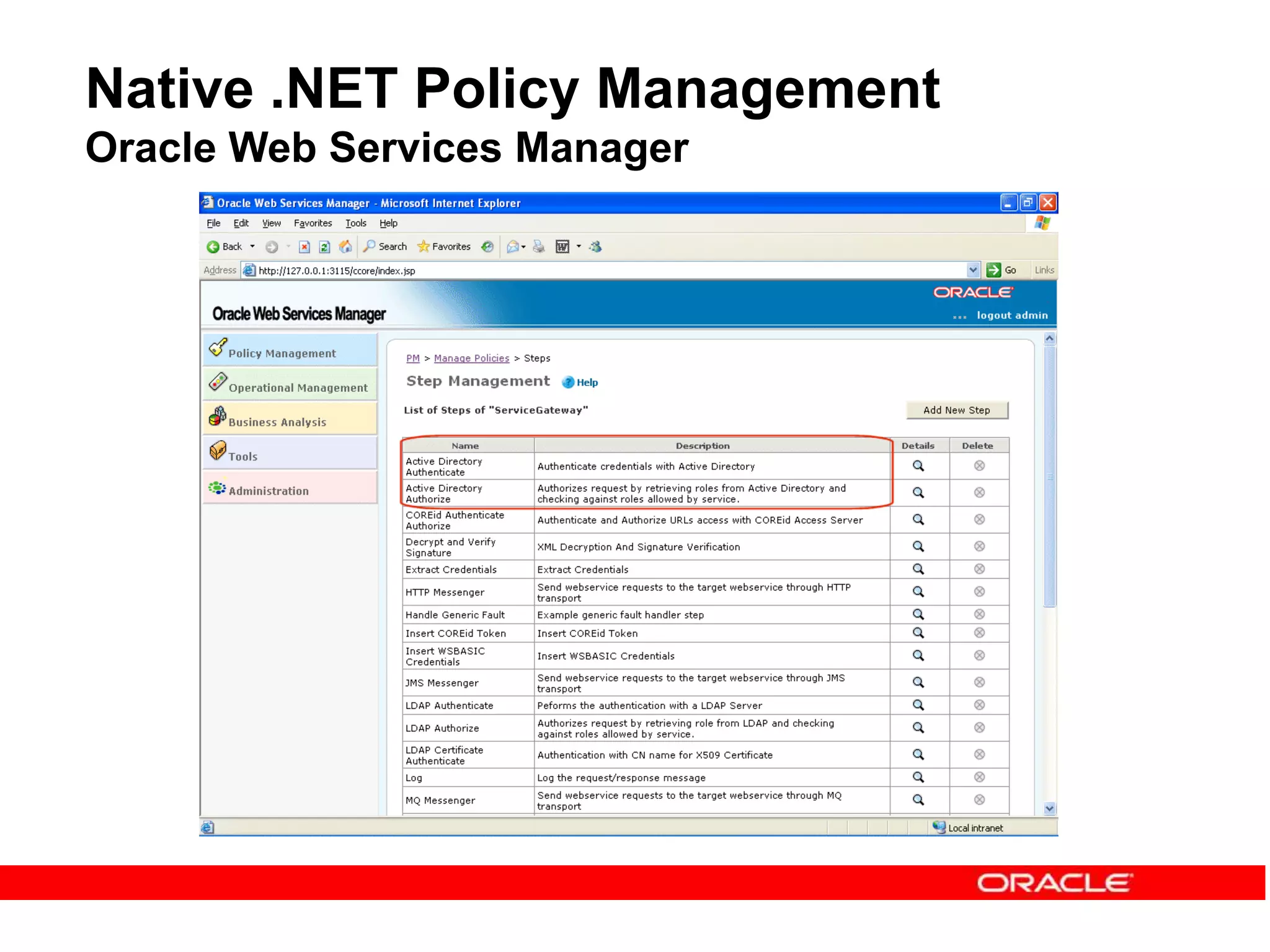 Native .NET Policy Management
Oracle Web Services Manager

Oracle Web Services Manager - Microsoft Internet Explorer

File Edit View Favorites Tools Help

Back Search Favorites

Address http://127.0.0.1:3115/ccore/index.jsp Go Links

Oracle Web Services Manager

ORACLE

... logout admin

Policy Management

Operational Management

Business Analysis

Tools

Administration

PM > Manage Policies > Steps

Step Management Help

List of Steps of "ServiceGateway"

Add New Step

| Name | Description | Details | Delete |
|---|---|---|---|
| Active Directory Authenticate | Authenticate credentials with Active Directory | | |
| Active Directory Authorize | Authorizes request by retrieving roles from Active Directory and checking against roles allowed by service. | | |
| COREid Authenticate Authorize | Authenticate and Authorize URLs access with COREid Access Server | | |
| Decrypt and Verify Signature | XML Decryption And Signature Verification | | |
| Extract Credentials | Extract Credentials | | |
| HTTP Messenger | Send webservice requests to the target webservice through HTTP transport | | |
| Handle Generic Fault | Example generic fault handler step | | |
| Insert COREid Token | Insert COREid Token | | |
| Insert WSBASIC Credentials | Insert WSBASIC Credentials | | |
| JMS Messenger | Send webservice requests to the target webservice through JMS transport | | |
| LDAP Authenticate | Peforms the authentication with a LDAP Server | | |
| LDAP Authorize | Authorizes request by retrieving role from LDAP and checking against roles allowed by service. | | |
| LDAP Certificate Authenticate | Authentication with CN name for X509 Certificate | | |
| Log | Log the request/response message | | |
| MQ Messenger | Send webservice requests to the target webservice through MQ transport | | |

Local intranet

ORACLE